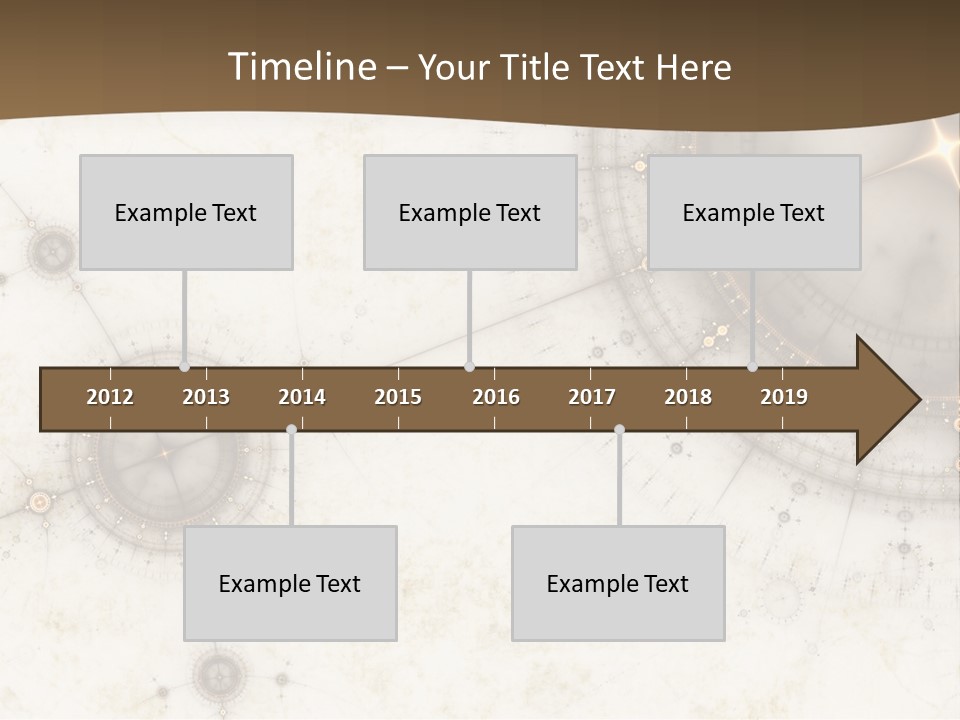 Timeline – Your Title Text Here

Example Text

Example Text

Example Text

2012 2013 2014 2015 2016 2017 2018 2019

Example Text

Example Text